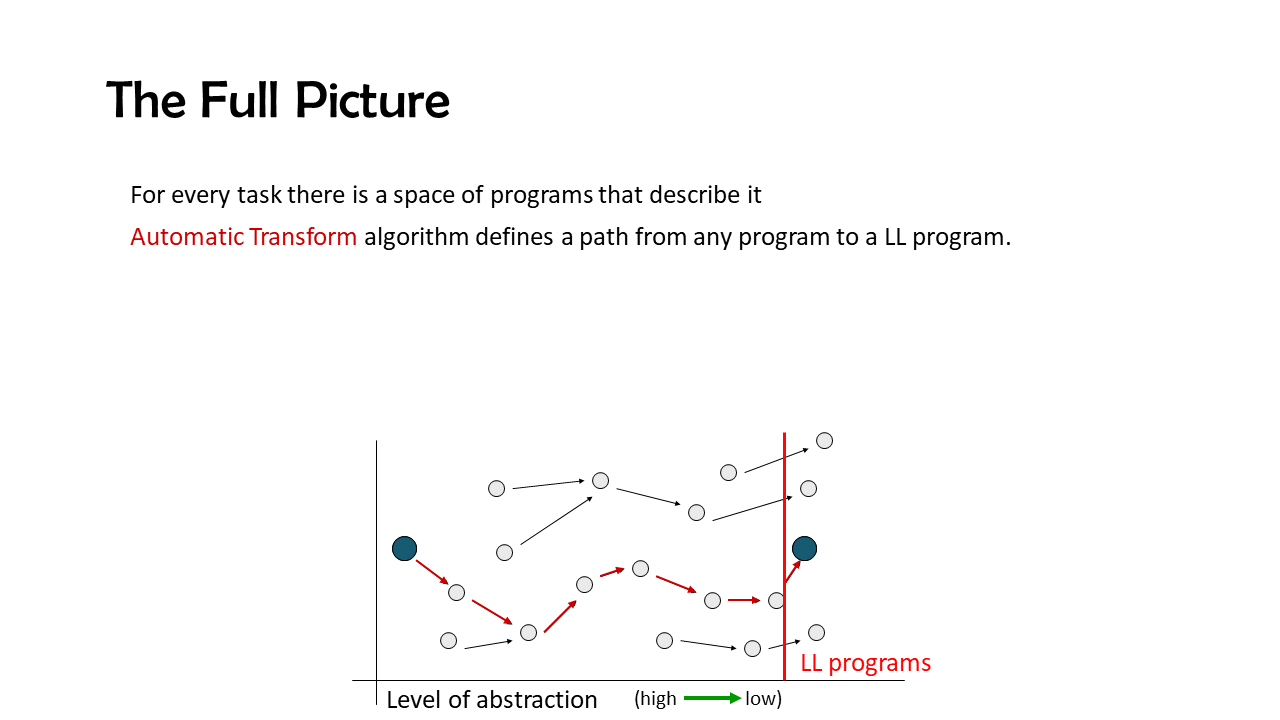 The Full Picture

For every task there is a space of programs that describe it

Automatic Transform algorithm defines a path from any program to a LL program.

LL programs

Level of abstraction (high low)